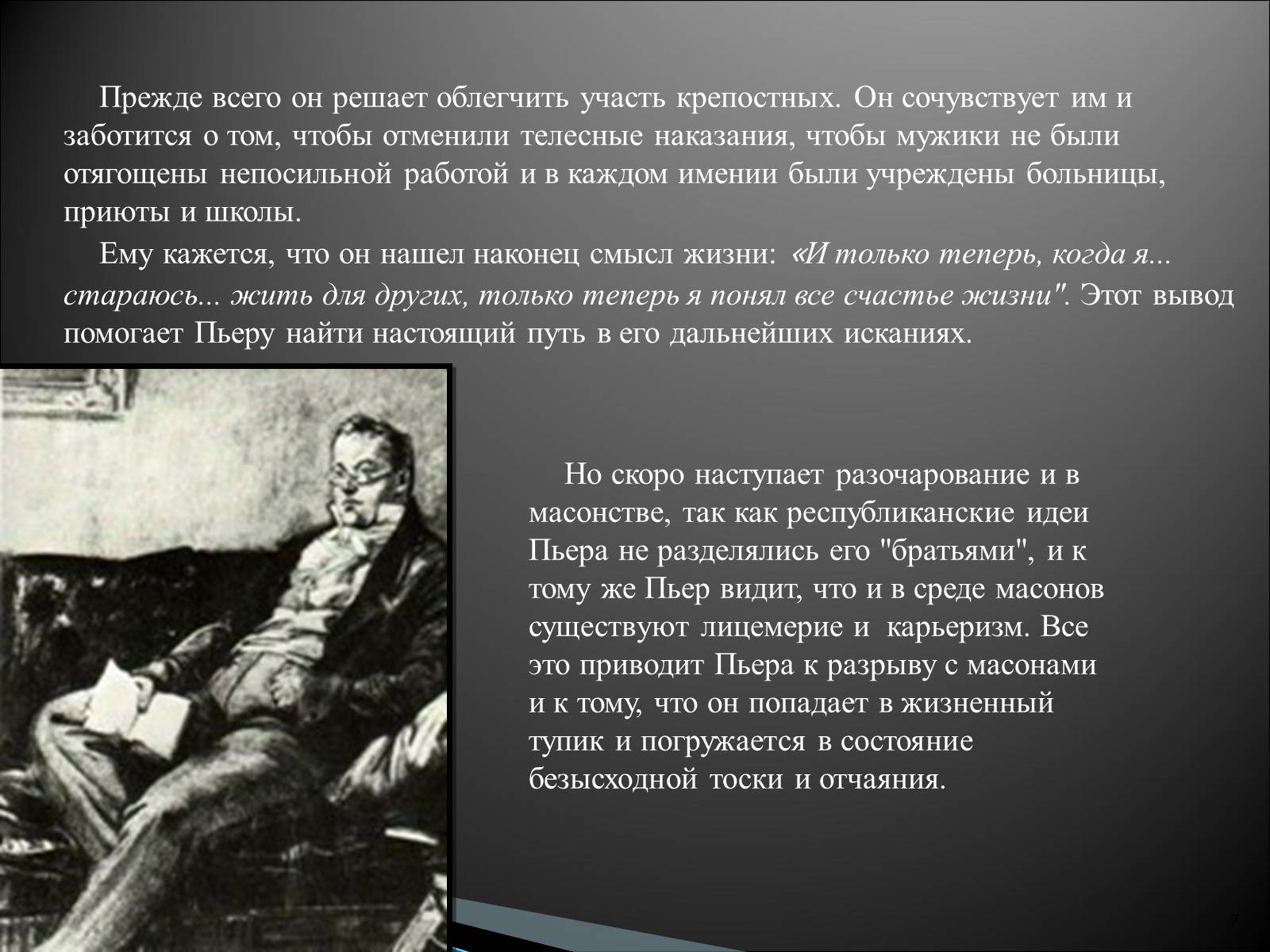 Прежде всего он решает облегчить участь крепостных. Он сочувствует им и заботится о том, чтобы отменили телесные наказания, чтобы мужики не были отягощены непосильной работой и в каждом имении были учреждены больницы, приюты и школы.

Ему кажется, что он нашел наконец смысл жизни: «И только теперь, когда я... стараюсь... жить для других, только теперь я понял все счастье жизни". Этот вывод помогает Пьеру найти настоящий путь в его дальнейших исканиях.

Но скоро наступает разочарование и в масонстве, так как республиканские идеи Пьера не разделялись его "братьями", и к тому же Пьер видит, что и в среде масонов существуют лицемерие и карьеризм. Все это приводит Пьера к разрыву с масонами и к тому, что он попадает в жизненный тупик и погружается в состояние безысходной тоски и отчаяния.

7